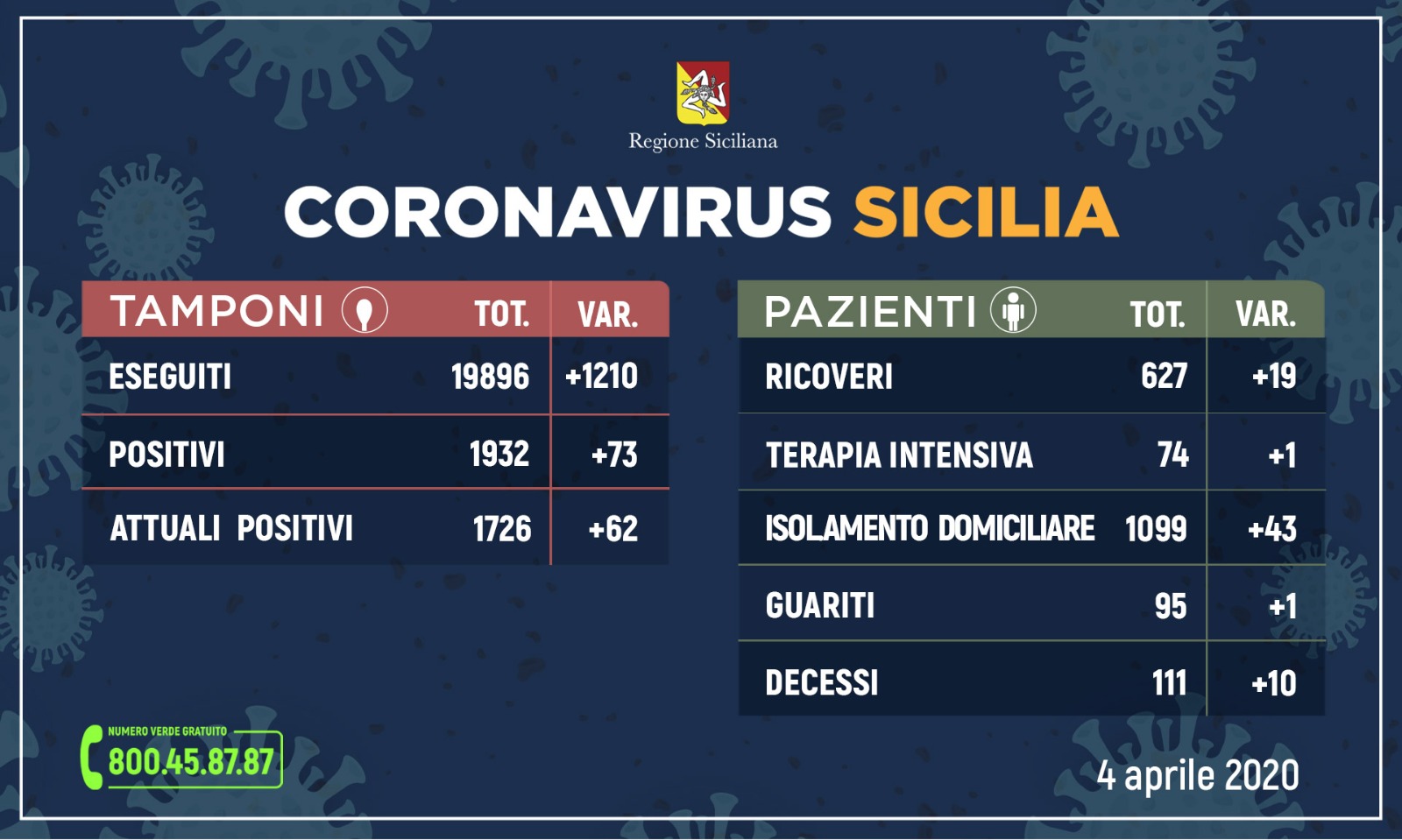 Regione Siciliana

CORONAVIRUS SICILIA

| TAMPONI | TOT. | VAR. |
|---|---|---|
| ESEGUITI | 19896 | +1210 |
| POSITIVI | 1932 | +73 |
| ATTUALI POSITIVI | 1726 | +62 |

| PAZIENTI | TOT. | VAR. |
|---|---|---|
| RICOVERI | 627 | +19 |
| TERAPIA INTENSIVA | 74 | +1 |
| ISOLAMENTO DOMICILIARE | 1099 | +43 |
| GUARITI | 95 | +1 |
| DECESSI | 111 | +10 |

NUMERO VERDE GRATUITO
800.45.87.87

4 aprile 2020